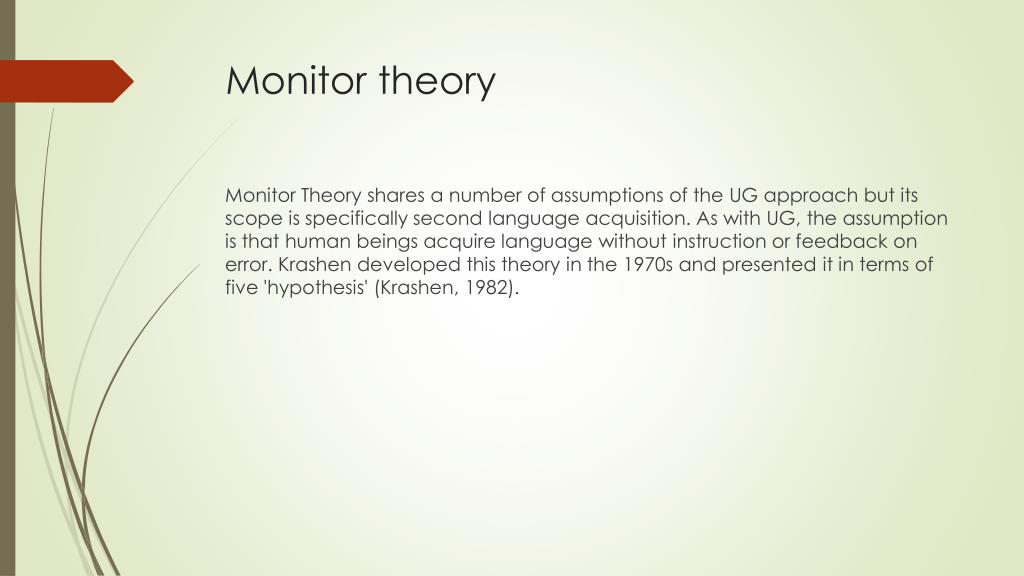 Monitor theory

Monitor Theory shares a number of assumptions of the UG approach but its scope is specifically second language acquisition. As with UG, the assumption is that human beings acquire language without instruction or feedback on error. Krashen developed this theory in the 1970s and presented it in terms of five 'hypothesis' (Krashen, 1982).